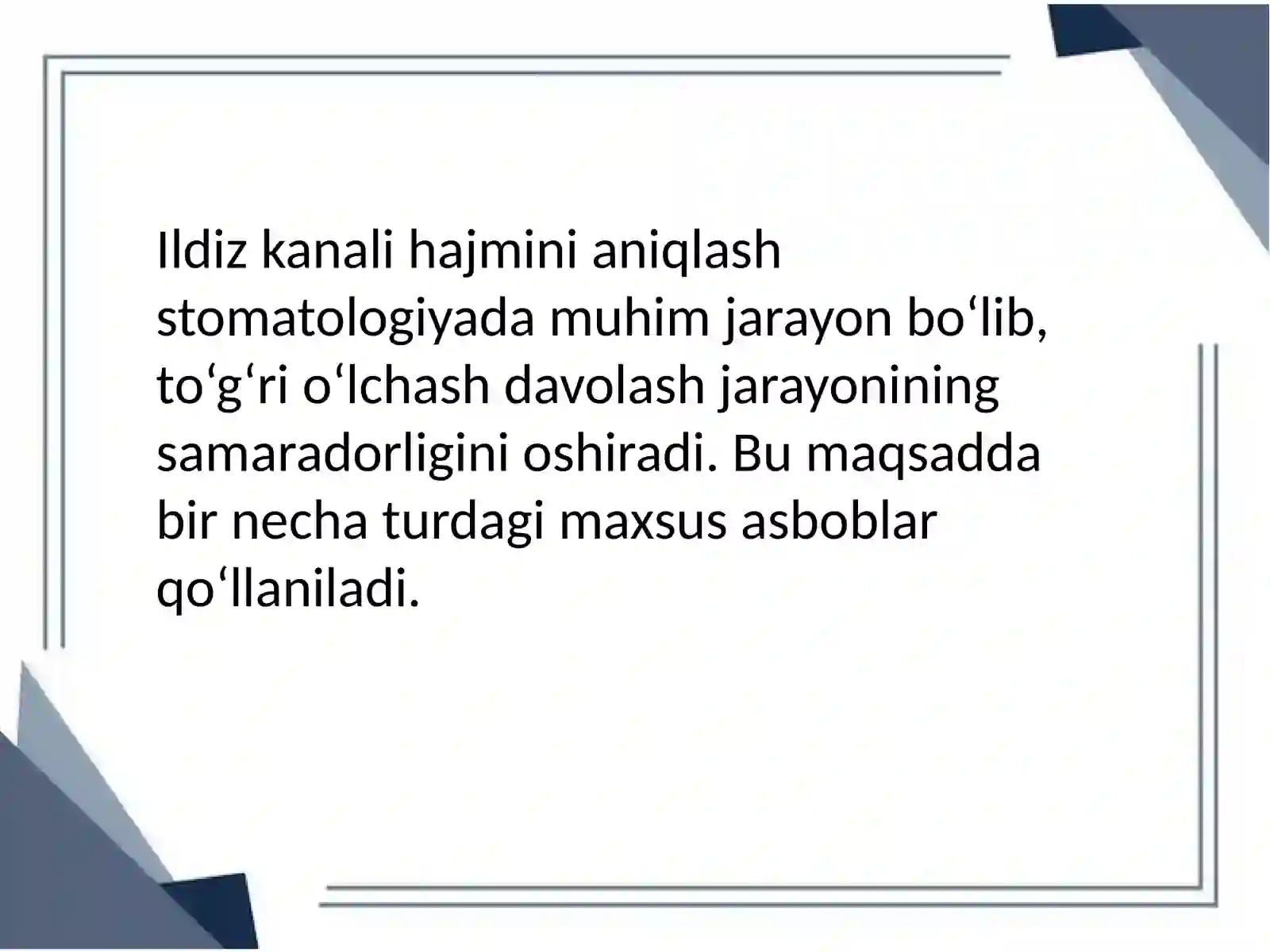 Ildiz kanali hajmini aniqlash stomatologiyada muhim jarayon bo‘lib, to‘g‘ri o‘lchash davolash jarayonining samaradorligini oshiradi. Bu maqsadda bir necha turdagi maxsus asboblar qo‘llaniladi.